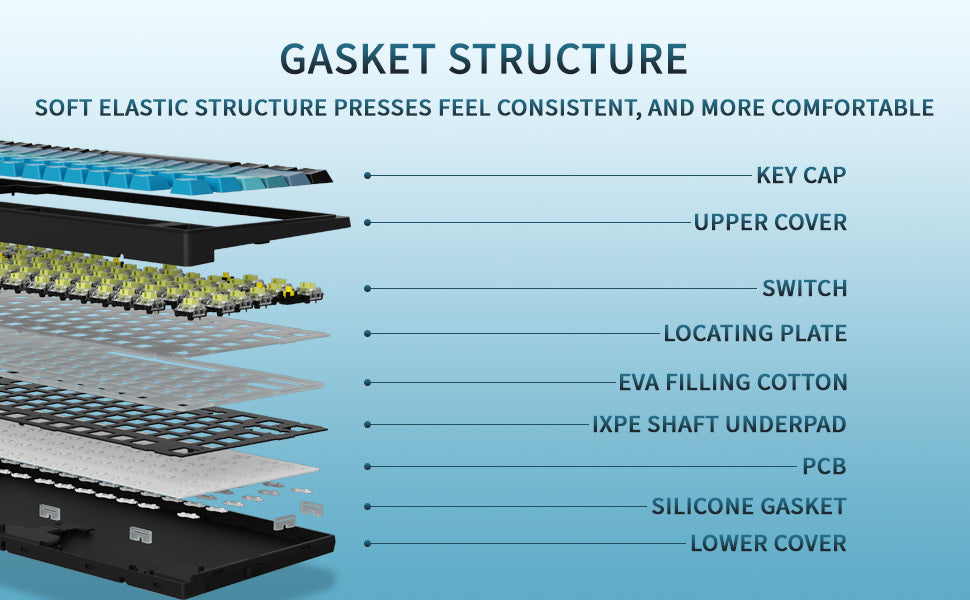 GASKET STRUCTURE

SOFT ELASTIC STRUCTURE PRESSES FEEL CONSISTENT, AND MORE COMFORTABLE

KEY CAP

UPPER COVER

SWITCH

LOCATING PLATE

EVA FILLING COTTON

IXPE SHAFT UNDERPAD

PCB

SILICONE GASKET

LOWER COVER